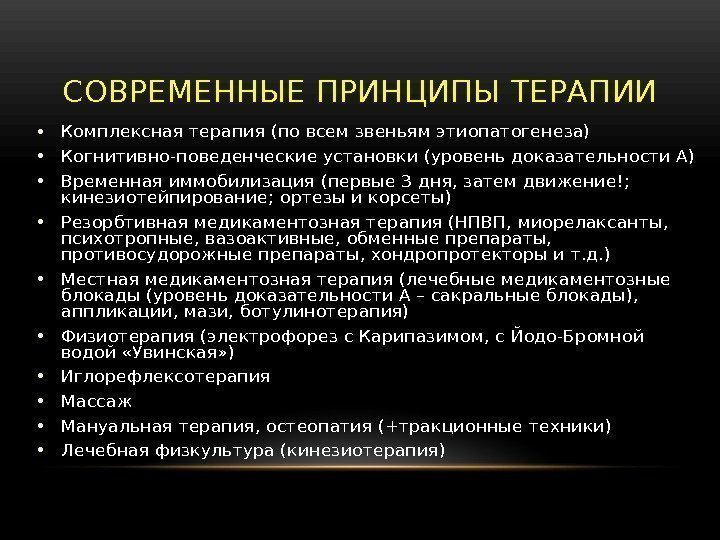 СОВРЕМЕННЫЕ ПРИНЦИПЫ ТЕРАПИИ

• Комплексная терапия (по всем звеньям этиопатогенеза)
• Когнитивно-поведенческие установки (уровень доказательности А)
• Временная иммобилизация (первые 3 дня, затем движение!; кинезиотейпирование; ортезы и корсеты)
• Резорбтивная медикаментозная терапия (НПВП, миорелаксанты, психотропные, вазоактивные, обменные препараты, противосудорожные препараты, хондропротекторы и т.д.)
• Местная медикаментозная терапия (лечебные медикаментозные блокады (уровень доказательности А – сакральные блокады), аппликации, мази, ботулинотерапия)
• Физиотерапия (электрофорез с Карипазимом, с Йодо-Бромной водой «Увинская»)
• Иглорефлексотерапия
• Массаж
• Мануальная терапия, остеопатия (+тракционные техники)
• Лечебная физкультура (кинезиотерапия)